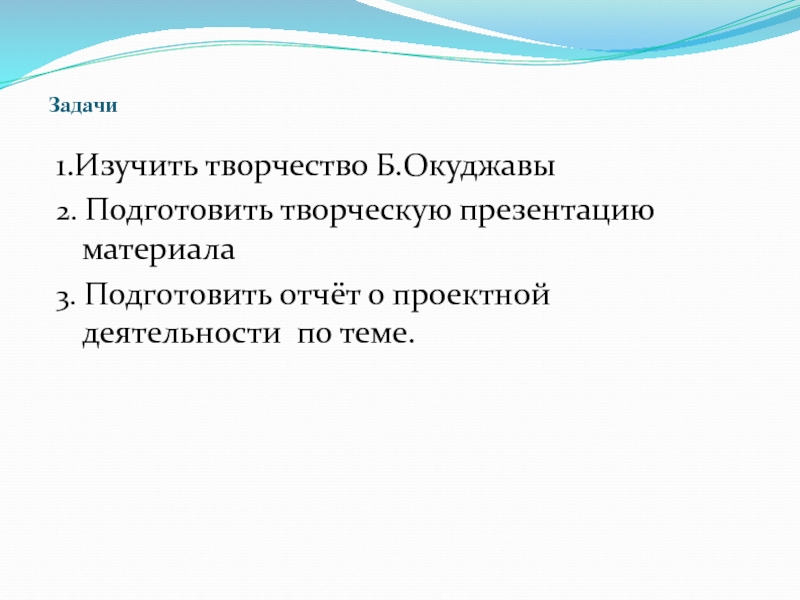 Задачи

1.Изучить творчество Б.Окуджавы

2. Подготовить творческую презентацию материала

3. Подготовить отчёт о проектной деятельности  по теме.